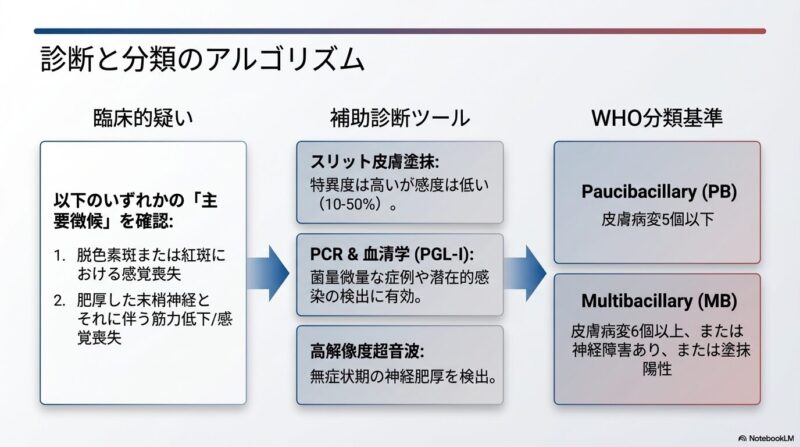 診断と分類のアルゴリズム

臨床的疑い

以下のいずれかの「主要徴候」を確認:

1. 脱色素斑または紅斑における感覚喪失
2. 肥厚した末梢神経とそれに伴う筋力低下/感覚喪失

補助診断ツール

スリット皮膚塗抹:
特異度は高いが感度は低い（10-50%）。

PCR & 血清学 (PGL-I):
菌量微量な症例や潜在的感染の検出に有効。

高解像度超音波:
無症状期の神経肥厚を検出。

WHO分類基準

Paucibacillary (PB)
皮膚病変5個以下

Multibacillary (MB)
皮膚病変6個以上、または神経障害あり、または塗抹陽性

NotebookLM